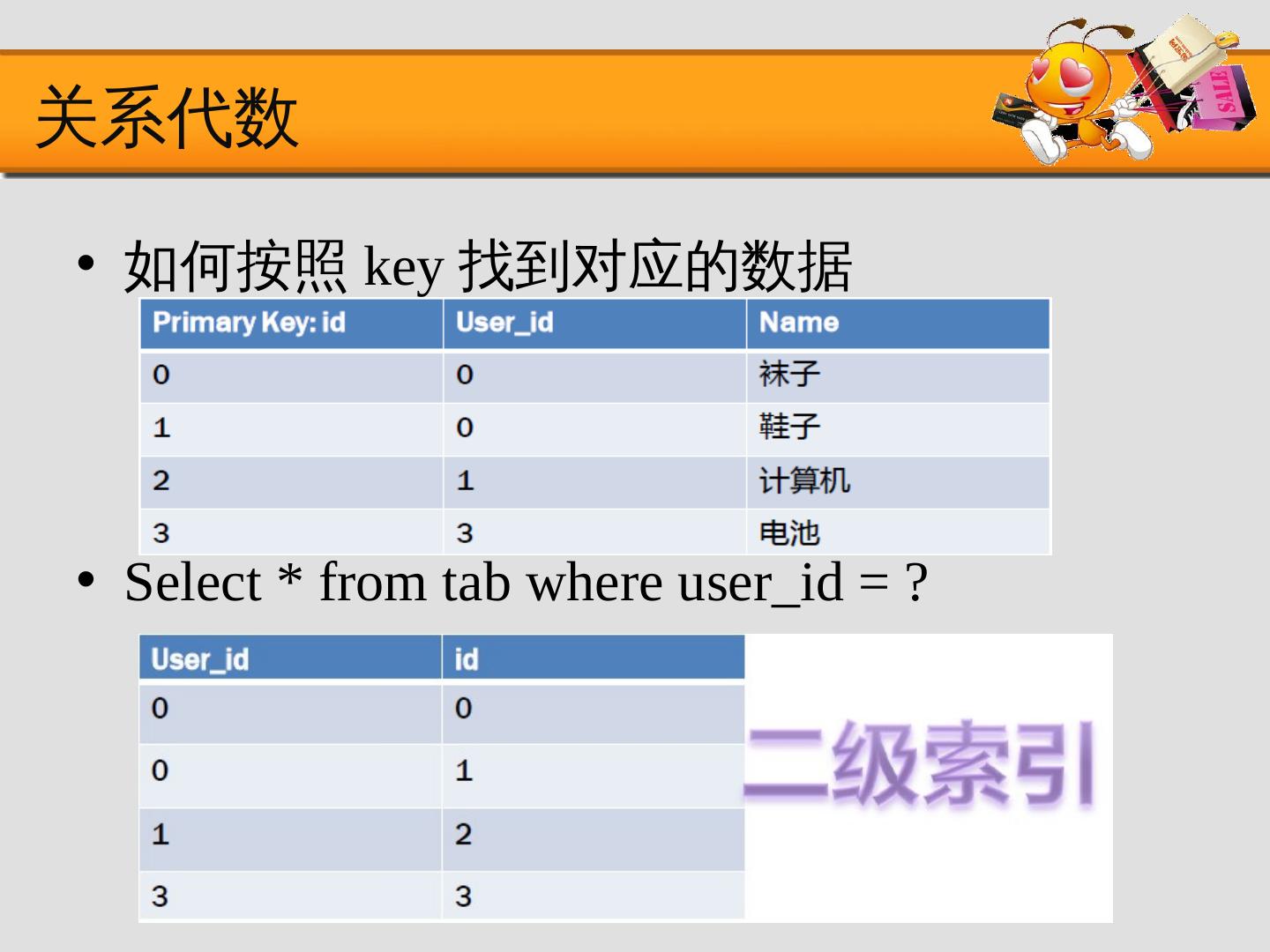 关系代数

• 如何按照 key 找到对应的数据

| Primary Key: id | User_id | Name |
|---|---|---|
| 0 | 0 | 袜子 |
| 1 | 0 | 鞋子 |
| 2 | 1 | 计算机 |
| 3 | 3 | 电池 |

• Select * from tab where user_id = ?

| User_id | id |
|---|---|
| 0 | 0 |
| 0 | 1 |
| 1 | 2 |
| 3 | 3 |

二级索引

SALE